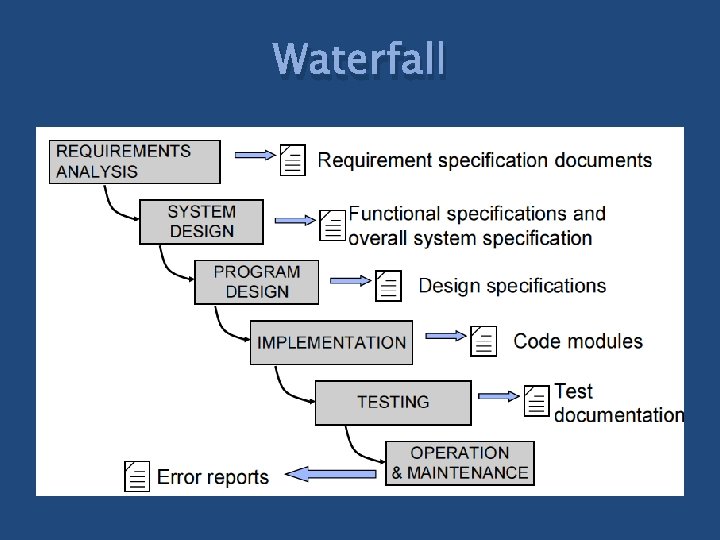 Waterfall

REQUIREMENTS ANALYSIS

Requirement specification documents

SYSTEM DESIGN

Functional specifications and overall system specification

PROGRAM DESIGN

Design specifications

IMPLEMENTATION

Code modules

TESTING

Test documentation

OPERATION & MAINTENANCE

Error reports